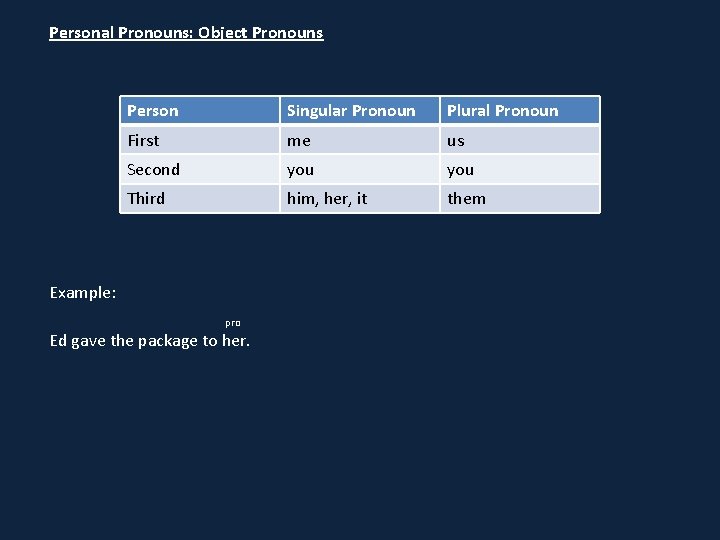 Personal Pronouns: Object Pronouns

| Person | Singular Pronoun | Plural Pronoun |
|---|---|---|
| First | me | us |
| Second | you | you |
| Third | him, her, it | them |

Example:

pro
Ed gave the package to her.